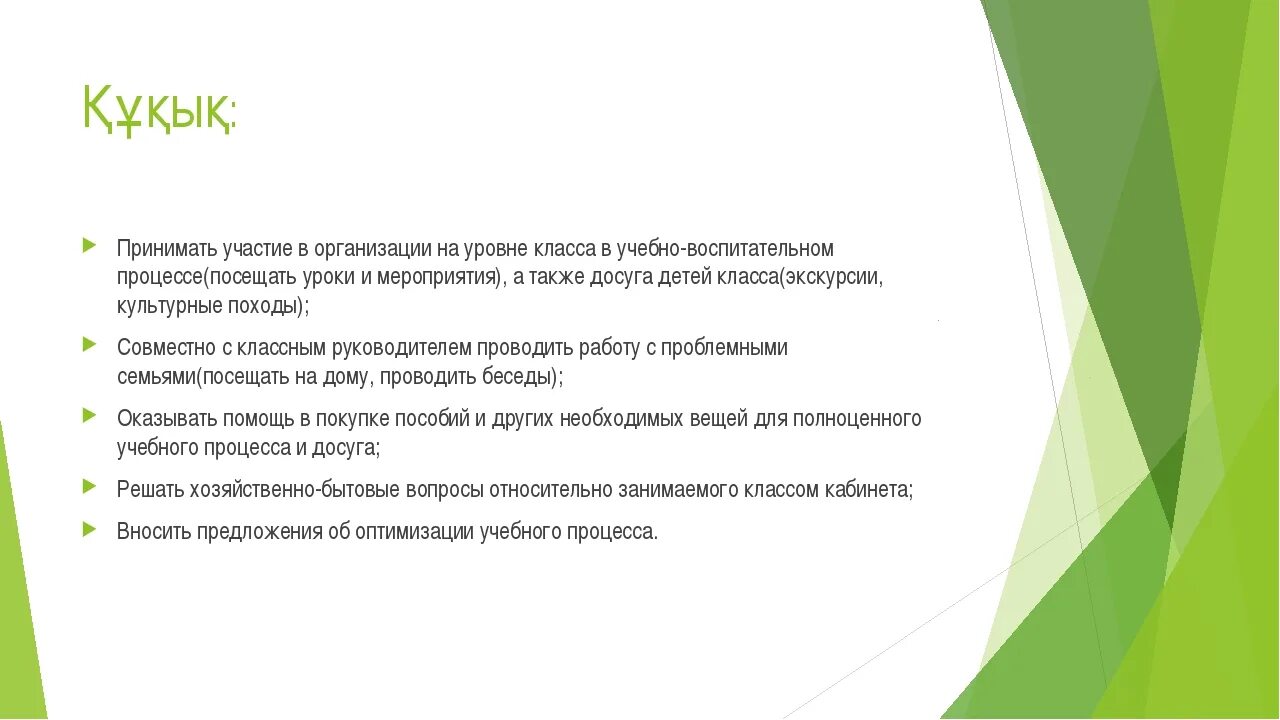 Құқық:

Принимать участие в организации на уровне класса в учебно-воспитательном процессе(посещать уроки и мероприятия), а также досуга детей класса(экскурсии, культурные походы);

Совместно с классным руководителем проводить работу с проблемными семьями(посещать на дому, проводить беседы);

Оказывать помощь в покупке пособий и других необходимых вещей для полноценного учебного процесса и досуга;

Решать хозяйственно-бытовые вопросы относительно занимаемого классом кабинета;

Вносить предложения об оптимизации учебного процесса.